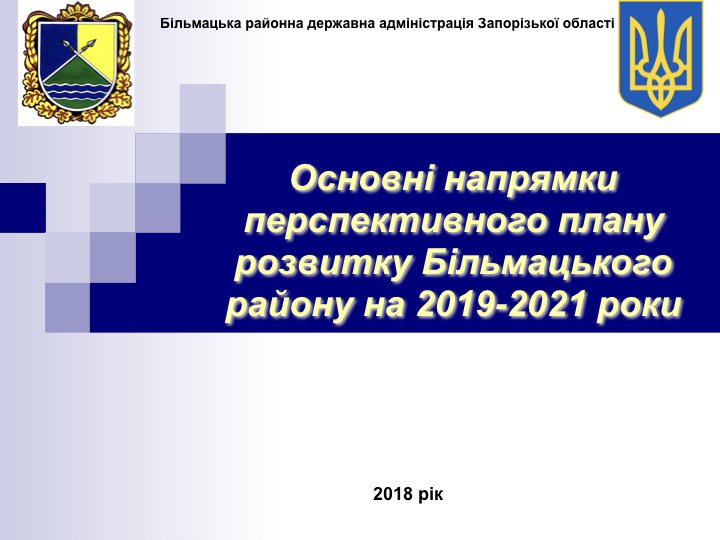 Більмацька районна державна адміністрація Запорізької області

Основні напрямки перспективного плану розвитку Більмацького району на 2019-2021 роки

2018 рік